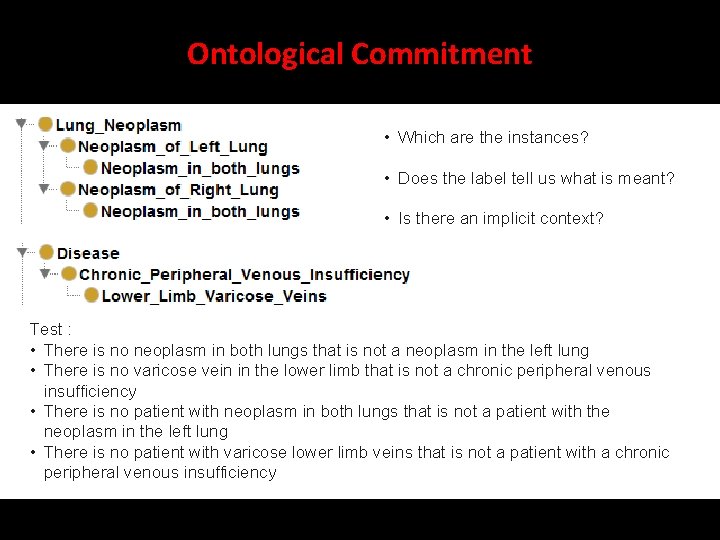 Ontological Commitment

Lung_Neoplasm
Neoplasm_of_Left_Lung
Neoplasm_in_both_lungs
Neoplasm_of_Right_Lung
Neoplasm_in_both_lungs

Disease
Chronic_Peripheral_Venous_Insufficiency
Lower_Limb_Varicose_Veins

• Which are the instances?

• Does the label tell us what is meant?

• Is there an implicit context?

Test :
• There is no neoplasm in both lungs that is not a neoplasm in the left lung
• There is no varicose vein in the lower limb that is not a chronic peripheral venous insufficiency
• There is no patient with neoplasm in both lungs that is not a patient with the neoplasm in the left lung
• There is no patient with varicose lower limb veins that is not a patient with a chronic peripheral venous insufficiency